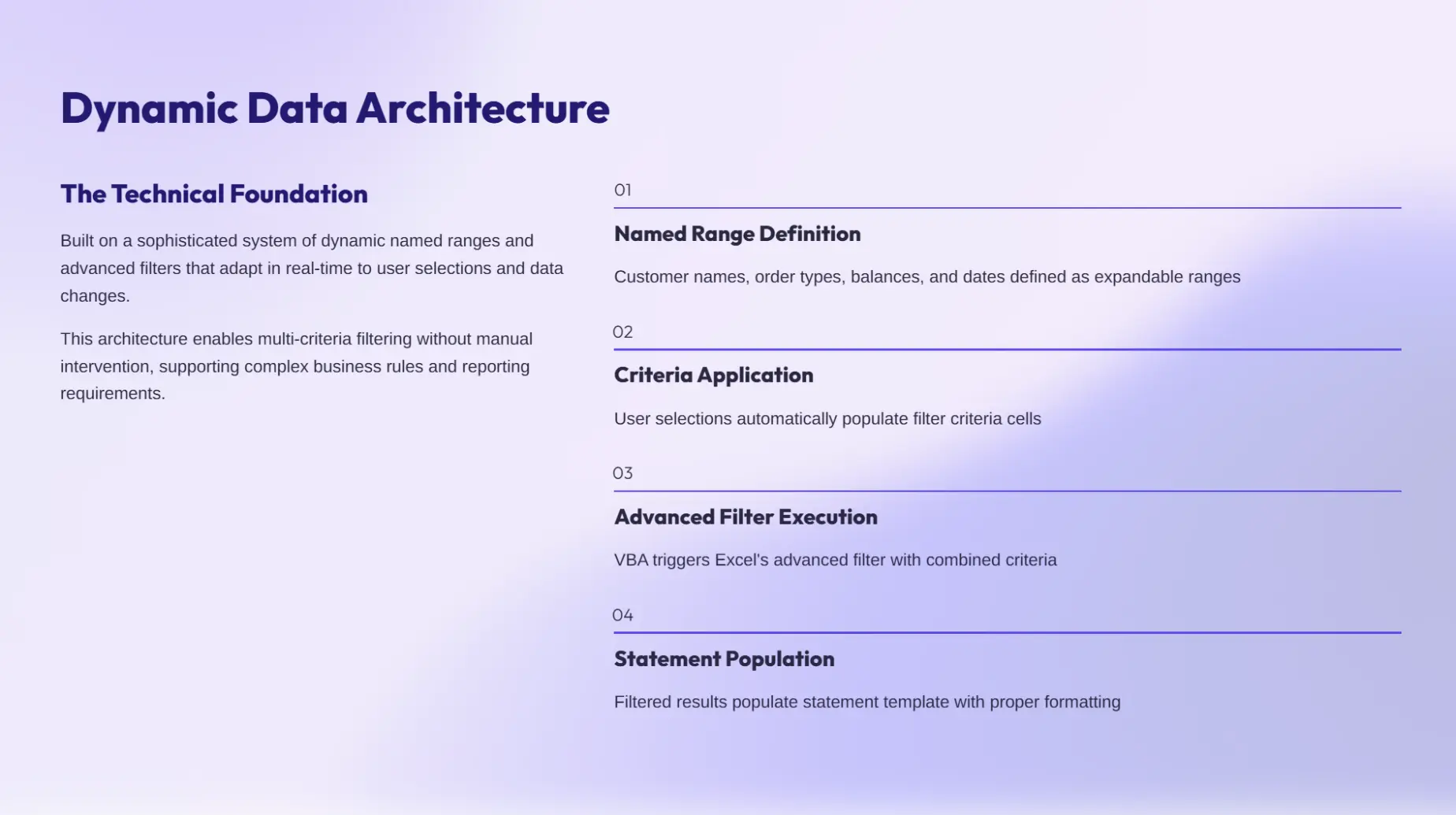 Dynamic Data Architecture

The Technical Foundation

Built on a sophisticated system of dynamic named ranges and advanced filters that adapt in real-time to user selections and data changes.

This architecture enables multi-criteria filtering without manual intervention, supporting complex business rules and reporting requirements.

01

Named Range Definition

Customer names, order types, balances, and dates defined as expandable ranges

02

Criteria Application

User selections automatically populate filter criteria cells

03

Advanced Filter Execution

VBA triggers Excel's advanced filter with combined criteria

04

Statement Population

Filtered results populate statement template with proper formatting